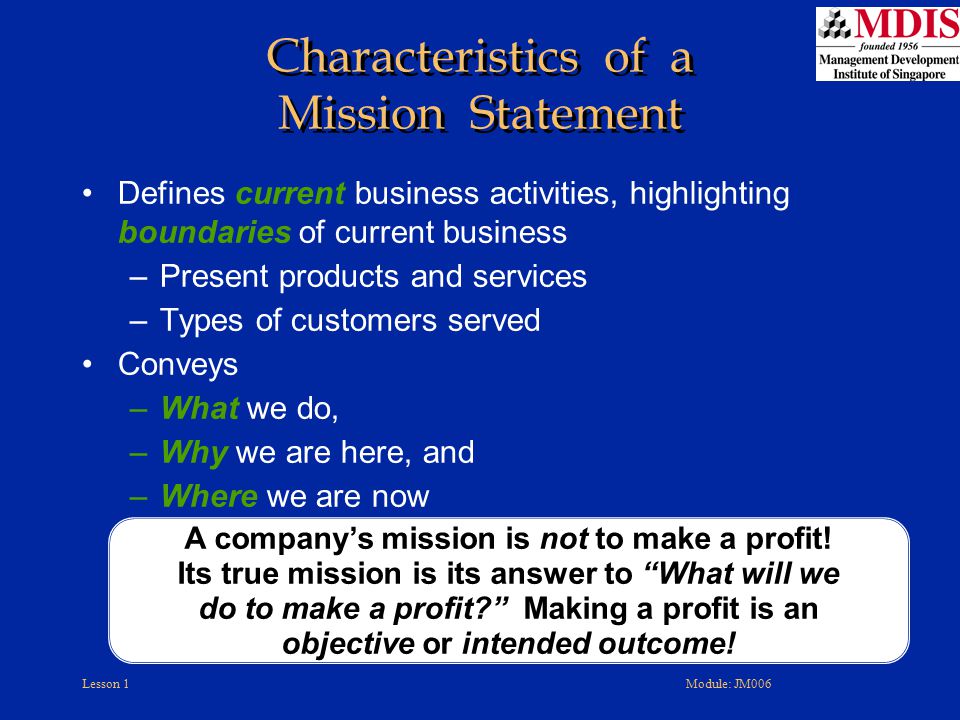 MDIS
founded 1956
Management Development Institute of Singapore

Characteristics of a Mission Statement

• Defines current business activities, highlighting boundaries of current business
– Present products and services
– Types of customers served
• Conveys
– What we do,
– Why we are here, and
– Where we are now

A company's mission is not to make a profit! Its true mission is its answer to "What will we do to make a profit?" Making a profit is an objective or intended outcome!

Lesson 1

Module: JM006